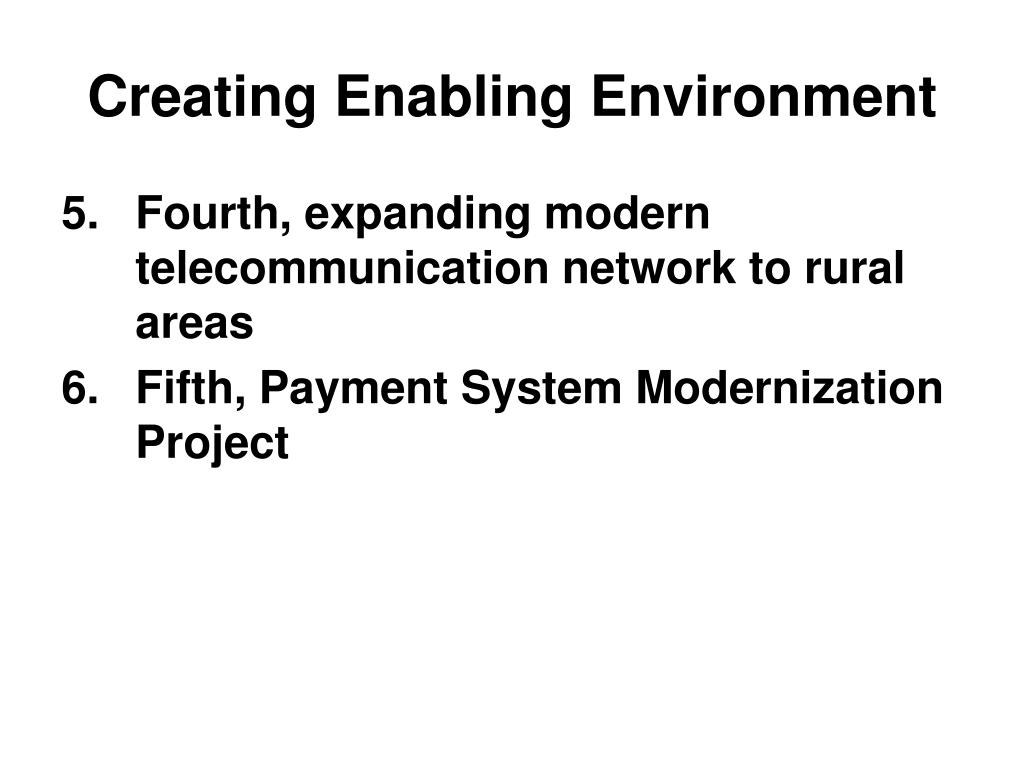 Creating Enabling Environment

5. Fourth, expanding modern telecommunication network to rural areas

6. Fifth, Payment System Modernization Project